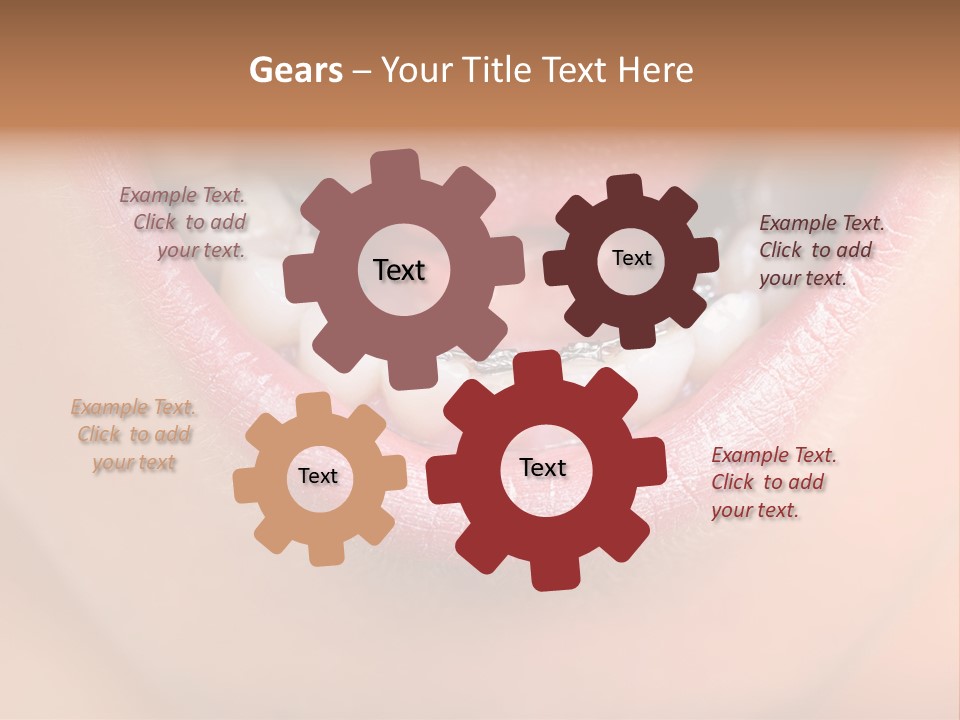 Gears – Your Title Text Here

Example Text. Click to add your text.

Text

Text

Example Text. Click to add your text.

Example Text. Click to add your text

Text

Text

Example Text. Click to add your text.